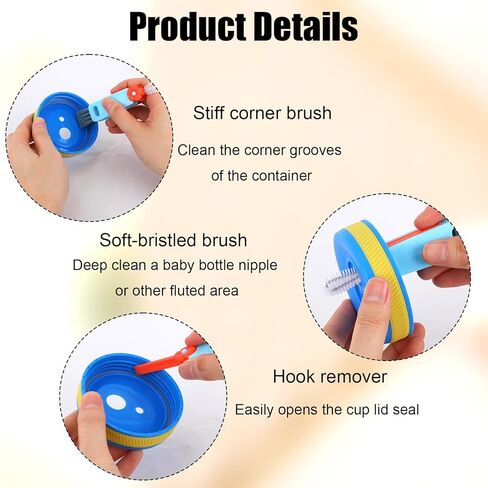 Product Details

Stiff corner brush

Clean the corner grooves of the container

Soft-bristled brush

Deep clean a baby bottle nipple or other fluted area

Hook remover

Easily opens the cup lid seal